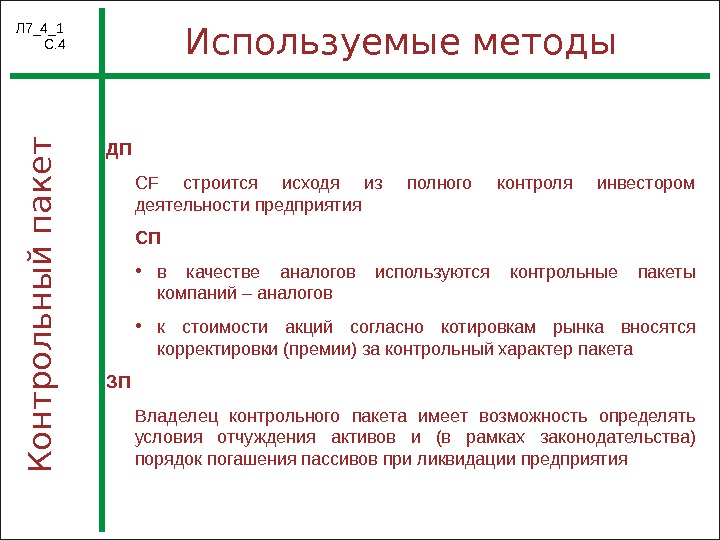 Л7_4_1
С.4

Используемые методы

Контрольный пакет

ДП

CF строится исходя из полного контроля инвестором деятельности предприятия

СП

• в качестве аналогов используются контрольные пакеты компаний – аналогов

• к стоимости акций согласно котировкам рынка вносятся корректировки (премии) за контрольный характер пакета

ЗП

Владелец контрольного пакета имеет возможность определять условия отчуждения активов и (в рамках законодательства) порядок погашения пассивов при ликвидации предприятия